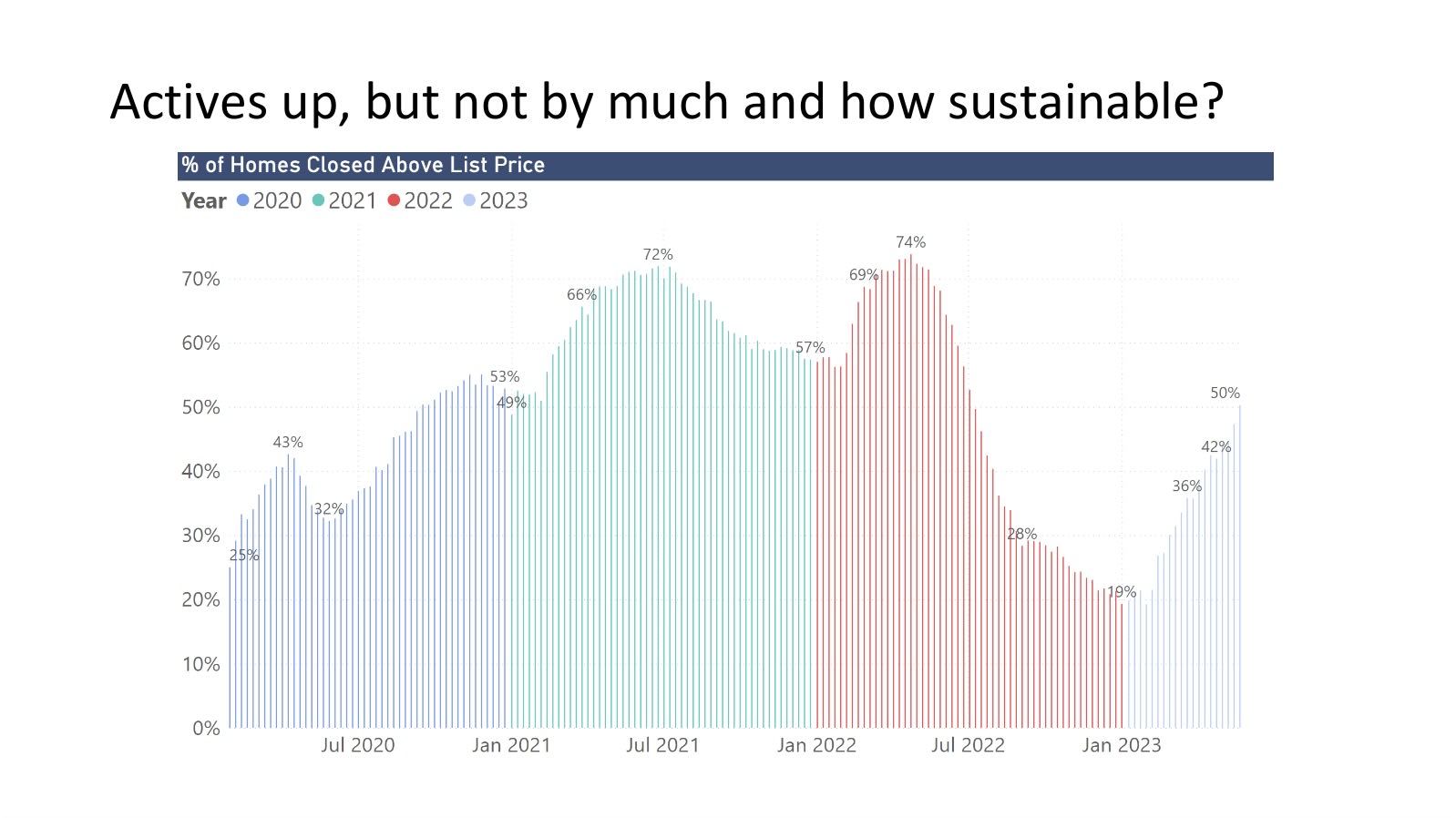 Actives up, but not by much and how sustainable?

% of Homes Closed Above List Price

Year 2020 2021 2022 2023

70%
60%
50%
40%
30%
20%
10%
0%

25%
43%
32%
53%
49%
66%
72%
57%
69%
74%
28%
19%
36%
42%
50%

Jul 2020 Jan 2021 Jul 2021 Jan 2022 Jul 2022 Jan 2023